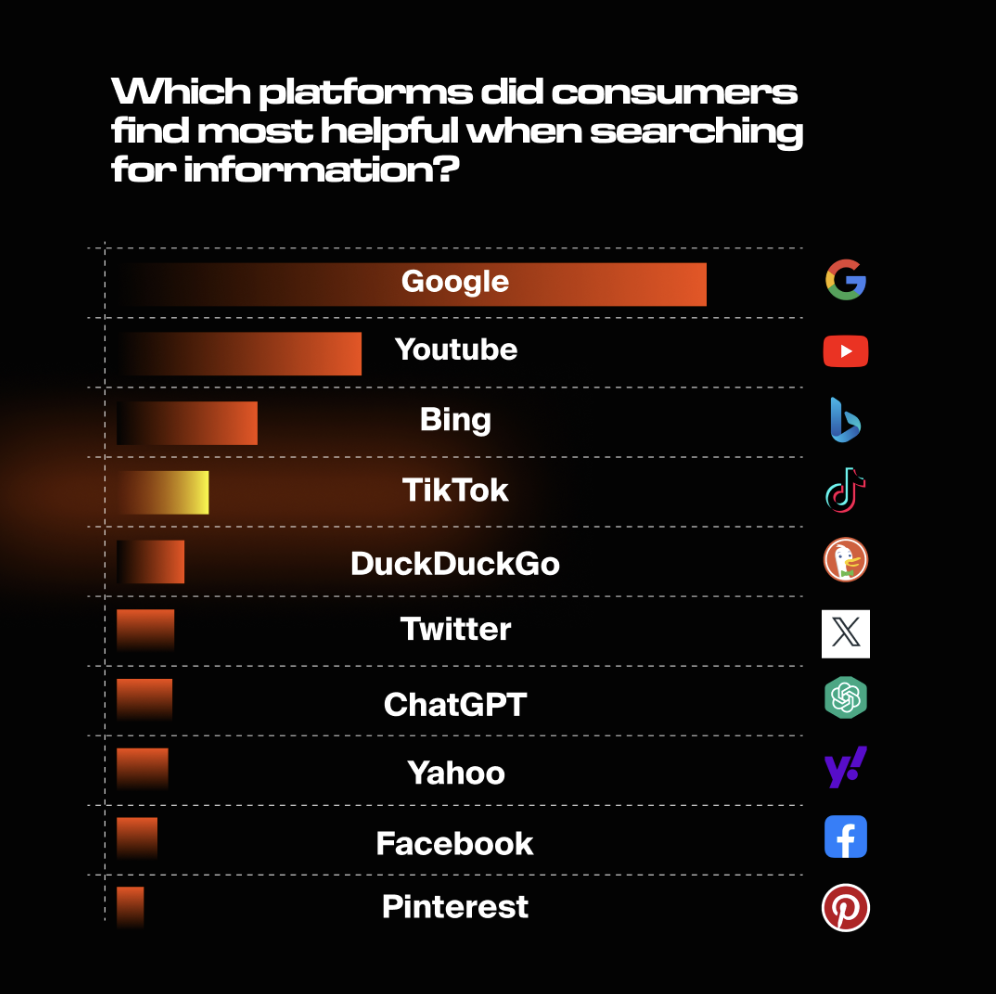 Which platforms did consumers find most helpful when searching for information?

Google
Youtube
Bing
TikTok
DuckDuckGo
Twitter
ChatGPT
Yahoo
Facebook
Pinterest